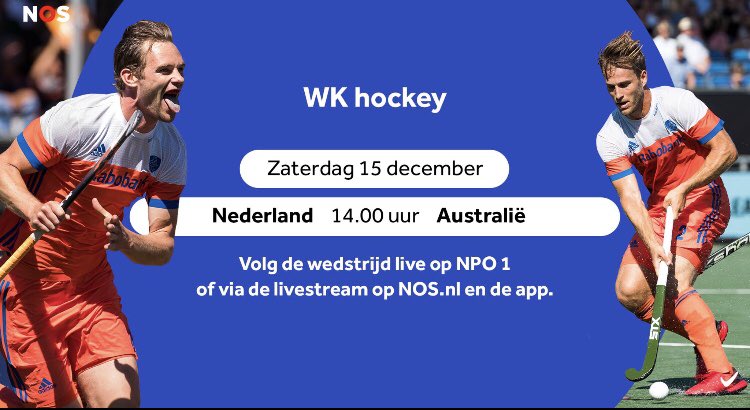 NOS

WK hockey

Zaterdag 15 december

Nederland 14.00 uur Australië

Volg de wedstrijd live op NPO 1 of via de livestream op NOS.nl en de app.

Rabobank

Rabobank